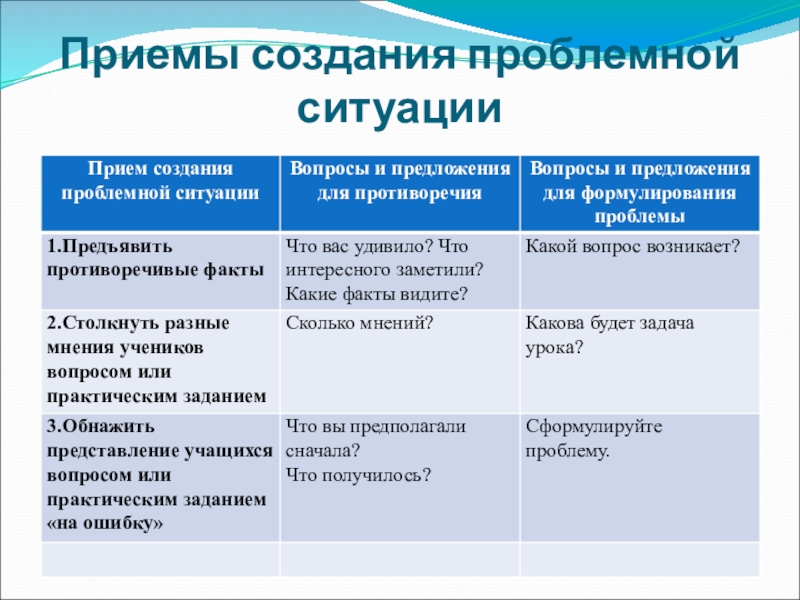 Приемы создания проблемной ситуации

| Прием создания проблемной ситуации | Вопросы и предложения для противоречия | Вопросы и предложения для формулирования проблемы |
|---|---|---|
| 1.Предъявить противоречивые факты | Что вас удивило? Что интересного заметили? Какие факты видите? | Какой вопрос возникает? |
| 2.Столкнуть разные мнения учеников вопросом или практическим заданием | Сколько мнений? | Какова будет задача урока? |
| 3.Обнажить представление учащихся вопросом или практическим заданием «на ошибку» | Что вы предполагали сначала? Что получилось? | Сформулируйте проблему. |
| | | |